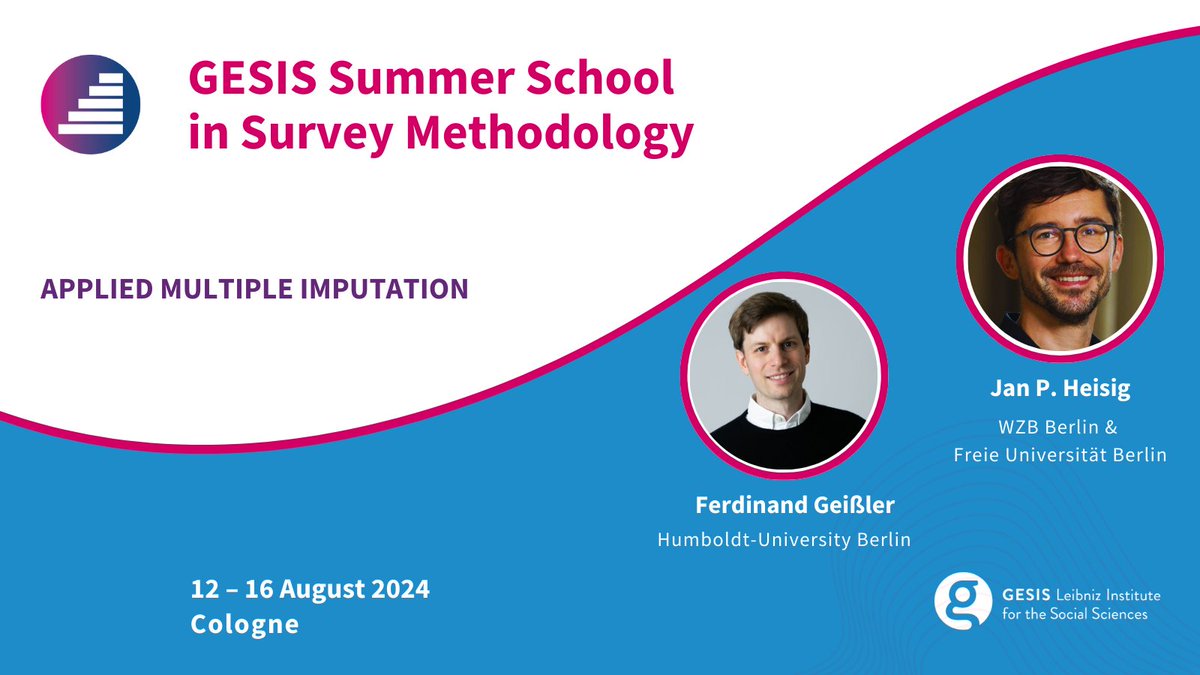 GESIS Summer School in Survey Methodology

APPLIED MULTIPLE IMPUTATION

Jan P. Heisig

WZB Berlin & Freie Universität Berlin

Ferdinand Geißler

Humboldt-University Berlin

12 – 16 August 2024
Cologne

GESIS Leibniz Institute for the Social Sciences